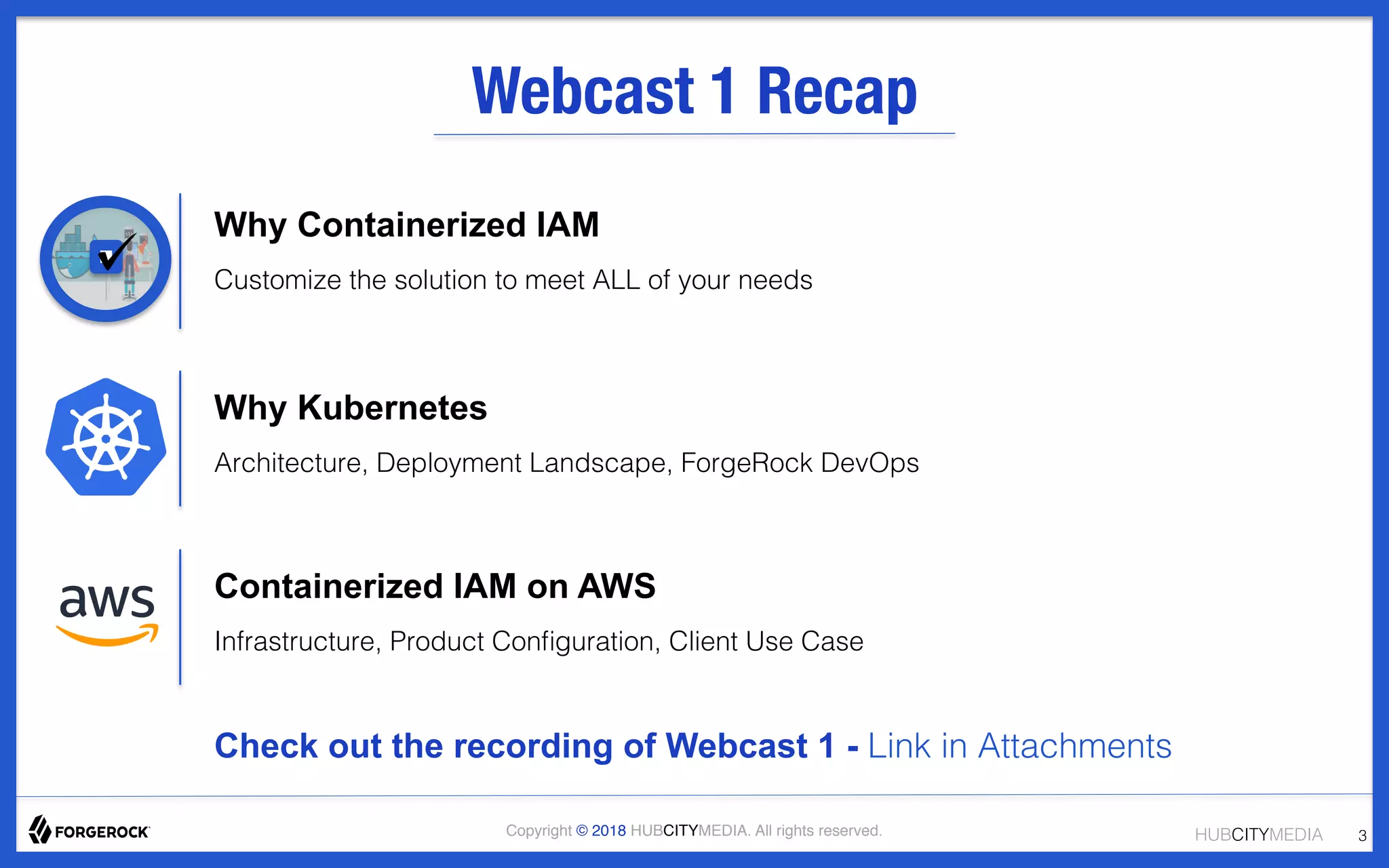 Webcast 1 Recap

Why Containerized IAM

Customize the solution to meet ALL of your needs

Why Kubernetes

Architecture, Deployment Landscape, ForgeRock DevOps

aws

Containerized IAM on AWS

Infrastructure, Product Configuration, Client Use Case

Check out the recording of Webcast 1 - Link in Attachments

FORGEROCK

Copyright © 2018 HUBCITYMEDIA. All rights reserved.

HUBCITYMEDIA 3